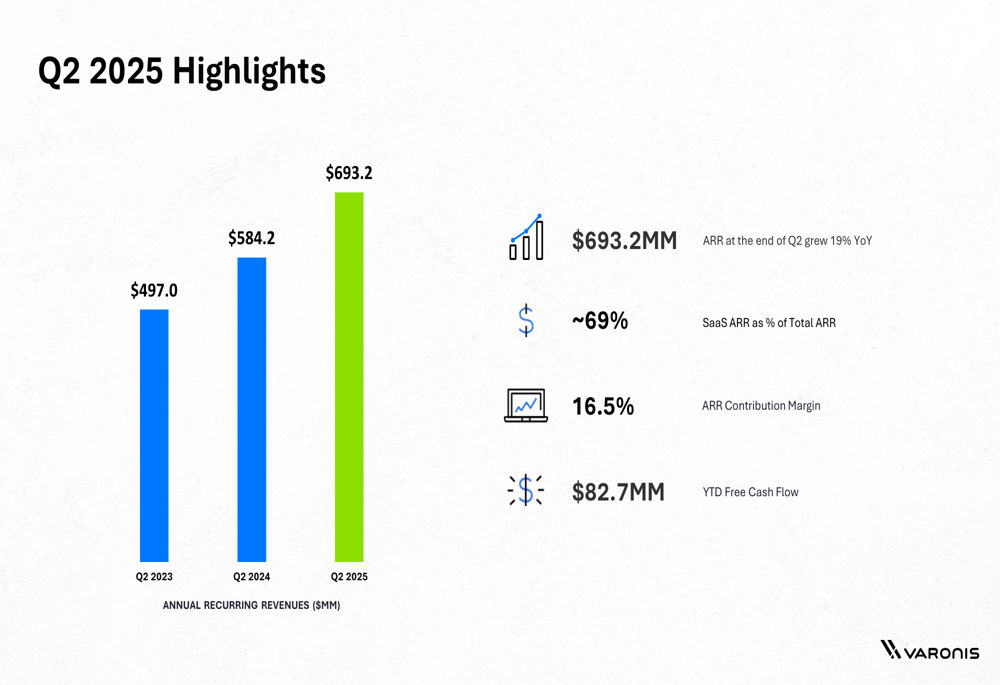 Q2 2025 Highlights

$497.0
$584.2
$693.2

Q2 2023
Q2 2024
Q2 2025

ANNUAL RECURRING REVENUES ($MM)

$693.2MM ARR at the end of Q2 grew 19% YoY

~69% SaaS ARR as % of Total ARR

16.5% ARR Contribution Margin

$82.7MM YTD Free Cash Flow

VARONIS